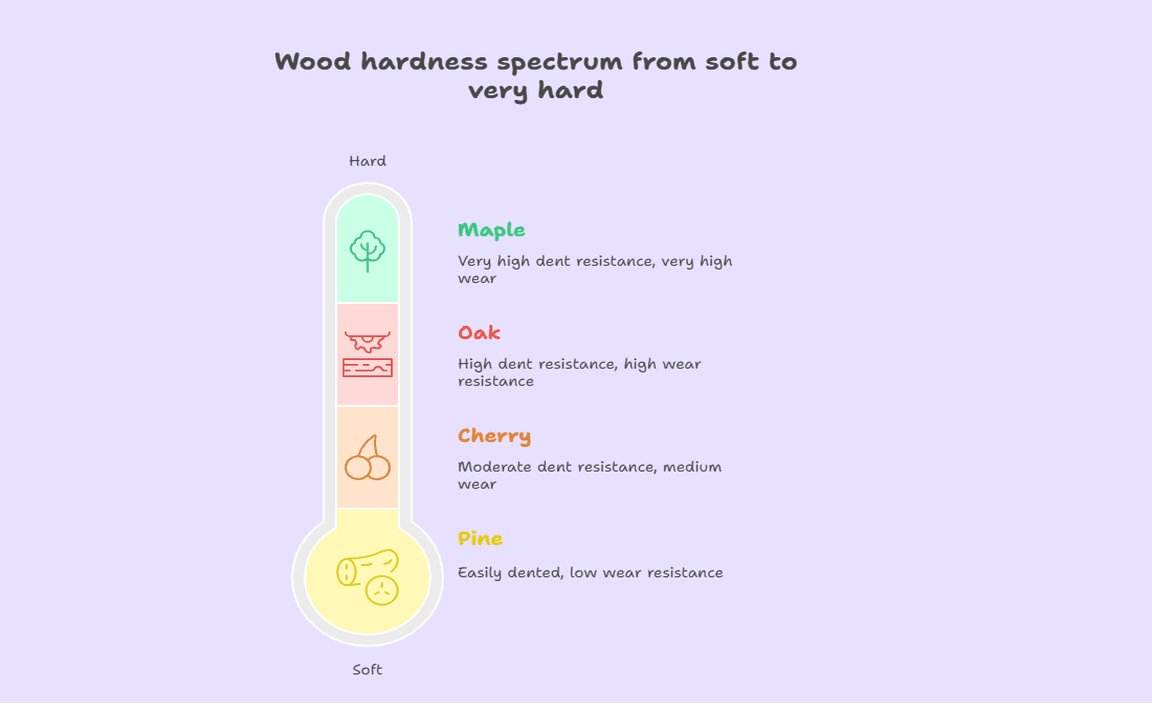 Wood hardness spectrum from soft to very hard

Hard

Maple

Very high dent resistance, very high wear

Oak

High dent resistance, high wear resistance

Cherry

Moderate dent resistance, medium wear

Pine

Easily dented, low wear resistance

Soft